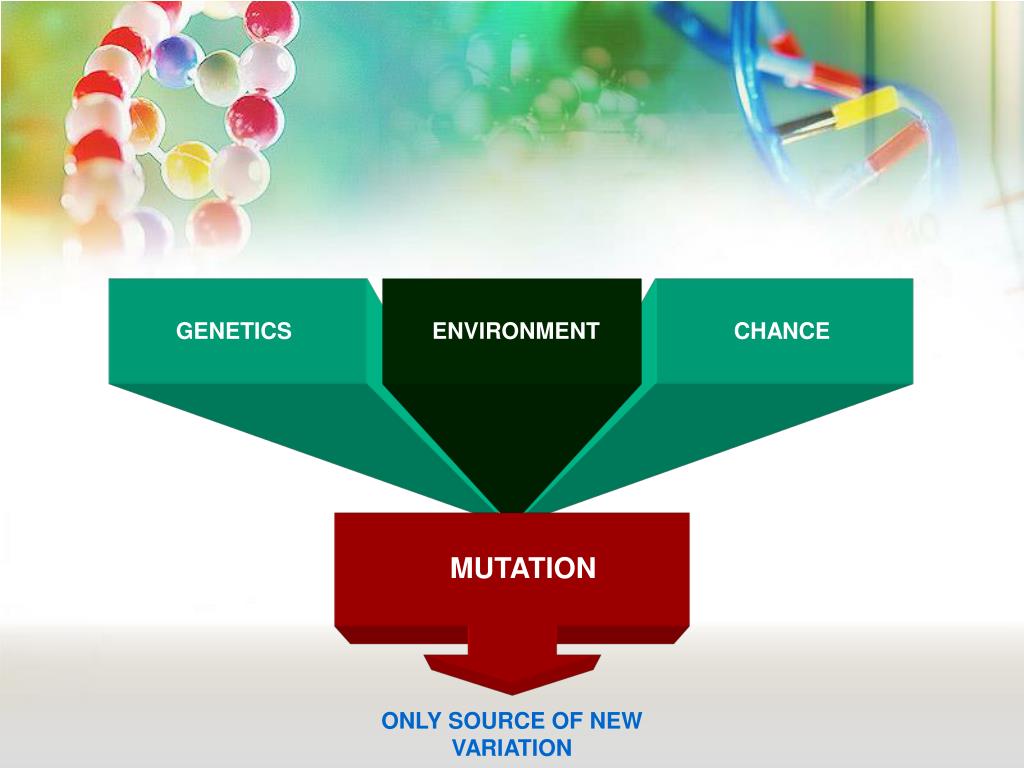 GENETICS

ENVIRONMENT

CHANCE

MUTATION

ONLY SOURCE OF NEW VARIATION